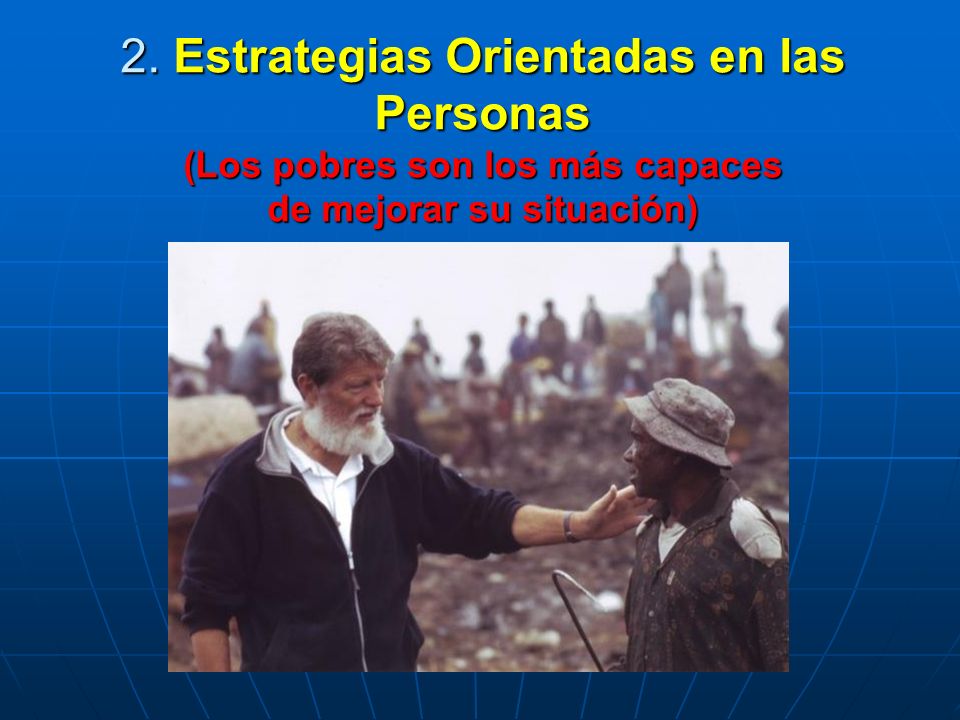 2. Estrategias Orientadas en las Personas
(Los pobres son los más capaces de mejorar su situación)